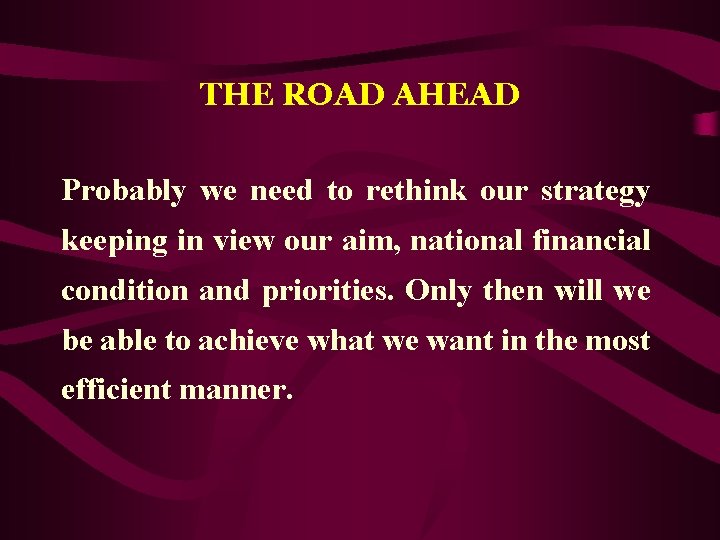 THE ROAD AHEAD

Probably we need to rethink our strategy keeping in view our aim, national financial condition and priorities. Only then will we be able to achieve what we want in the most efficient manner.